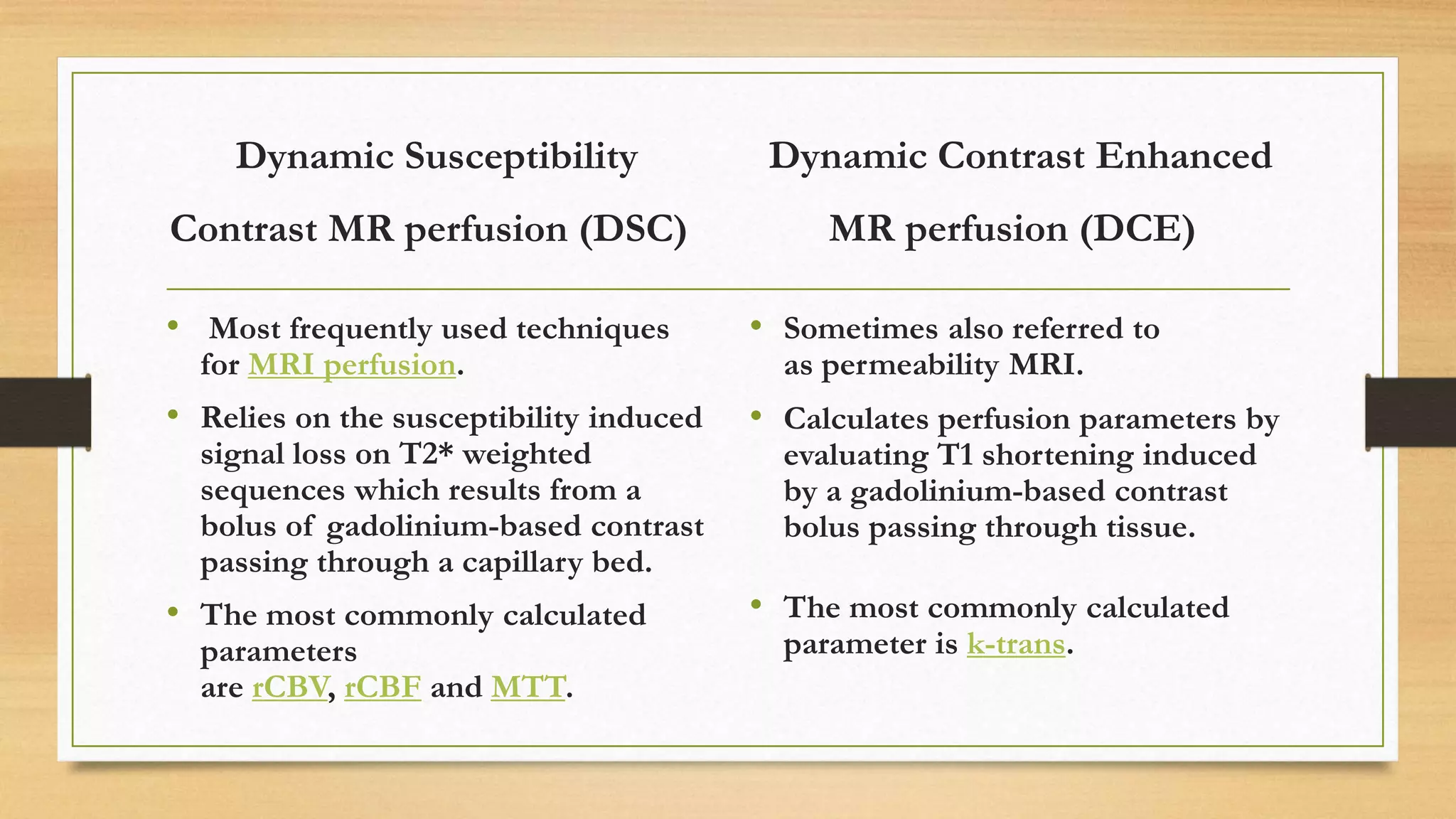 Dynamic Susceptibility

Contrast MR perfusion (DSC)

• Most frequently used techniques for MRI perfusion.

• Relies on the susceptibility induced signal loss on T2* weighted sequences which results from a bolus of gadolinium-based contrast passing through a capillary bed.

• The most commonly calculated parameters are rCBV, rCBF and MTT.

Dynamic Contrast Enhanced

MR perfusion (DCE)

• Sometimes also referred to as permeability MRI.

• Calculates perfusion parameters by evaluating T1 shortening induced by a gadolinium-based contrast bolus passing through tissue.

• The most commonly calculated parameter is k-trans.